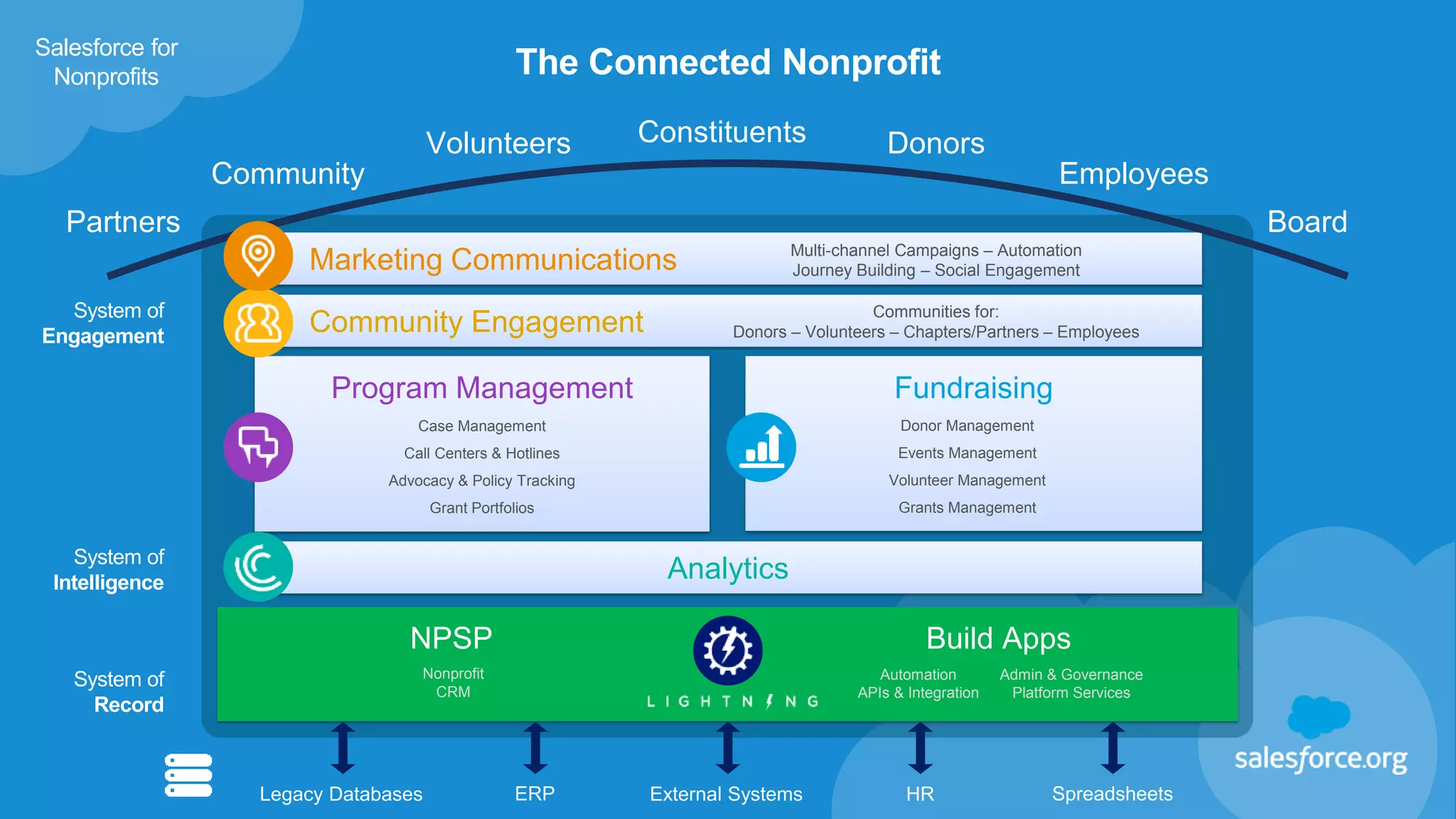 Salesforce for Nonprofits

The Connected Nonprofit

Partners
Community
Volunteers
Constituents
Donors
Employees
Board

System of Engagement

Marketing Communications
Multi-channel Campaigns – Automation
Journey Building – Social Engagement

Community Engagement
Communities for:
Donors – Volunteers – Chapters/Partners – Employees

Program Management
Case Management
Call Centers & Hotlines
Advocacy & Policy Tracking
Grant Portfolios

Fundraising
Donor Management
Events Management
Volunteer Management
Grants Management

System of Intelligence

Analytics

System of Record

NPSP
Nonprofit
CRM

LIGHTNING

Build Apps
Automation
APIs & Integration
Admin & Governance
Platform Services

Legacy Databases
ERP
External Systems
HR
Spreadsheets

salesforce.org